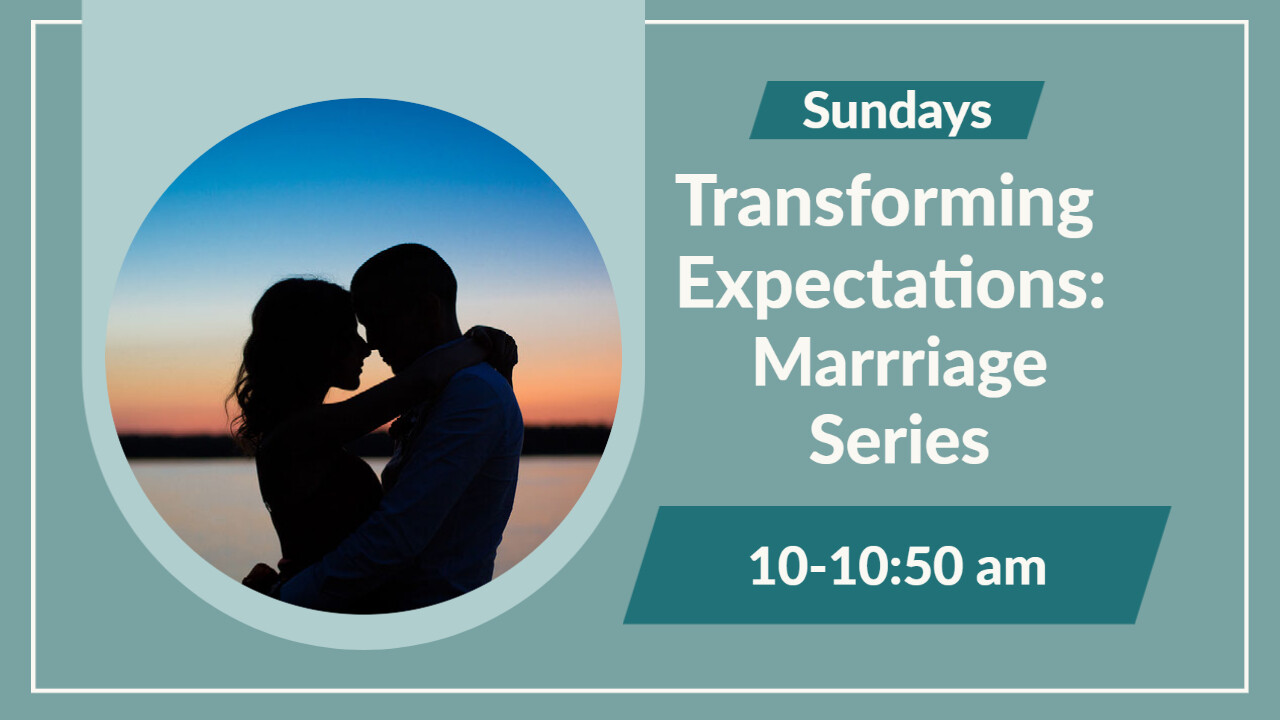 Sundays

Transforming Expectations: Marrriage Series

10-10:50 am